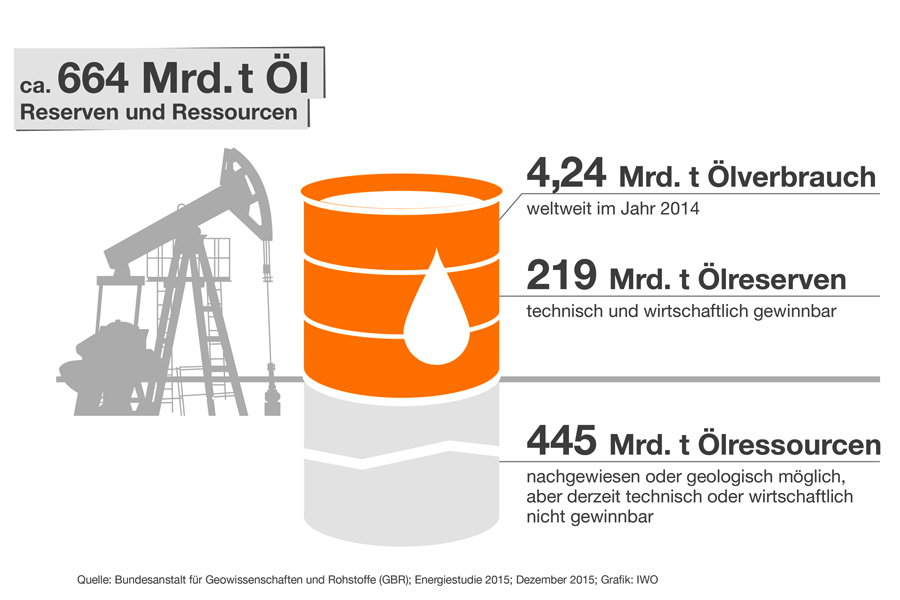 ca. 664 Mrd. t Öl
Reserven und Ressourcen

4,24 Mrd. t Ölverbrauch
weltweit im Jahr 2014

219 Mrd. t Ölreserven
technisch und wirtschaftlich gewinnbar

445 Mrd. t Ölressourcen
nachgewiesen oder geologisch möglich, aber derzeit technisch oder wirtschaftlich nicht gewinnbar

Quelle: Bundesanstalt für Geowissenschaften und Rohstoffe (GBR); Energiestudie 2015; Dezember 2015; Grafik: IWO